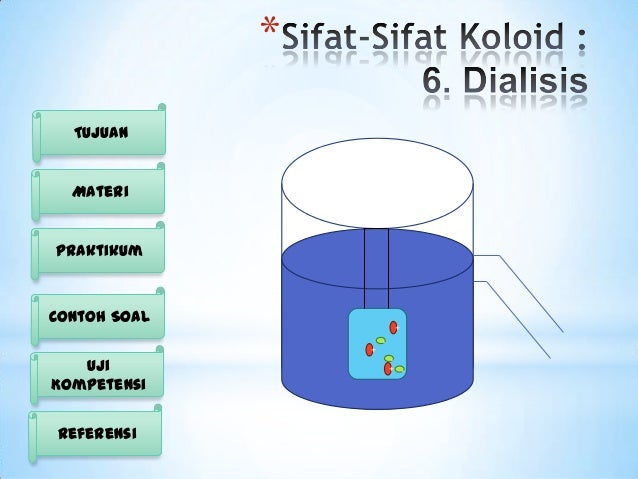 *Sifat-Sifat Koloid :
6. Dialisis

TUJUAN

MATERI

PRAKTIKUM

CONTOH SOAL

UJI KOMPETENSI

REFERENSI